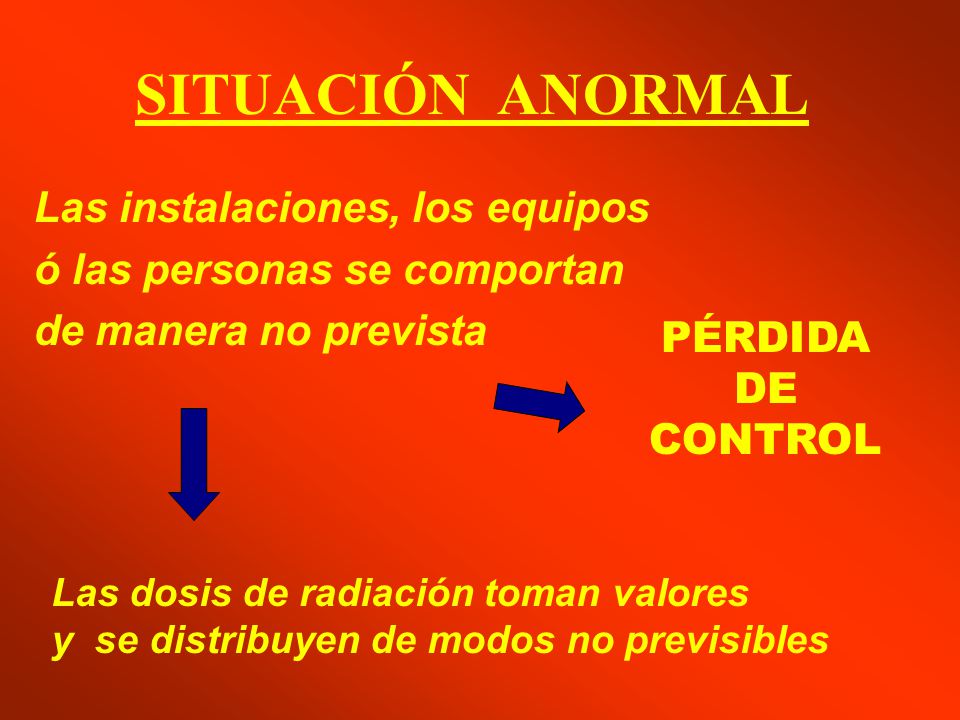 SITUACIÓN ANORMAL

Las instalaciones, los equipos ó las personas se comportan de manera no prevista

PÉRDIDA DE CONTROL

Las dosis de radiación toman valores y se distribuyen de modos no previsibles